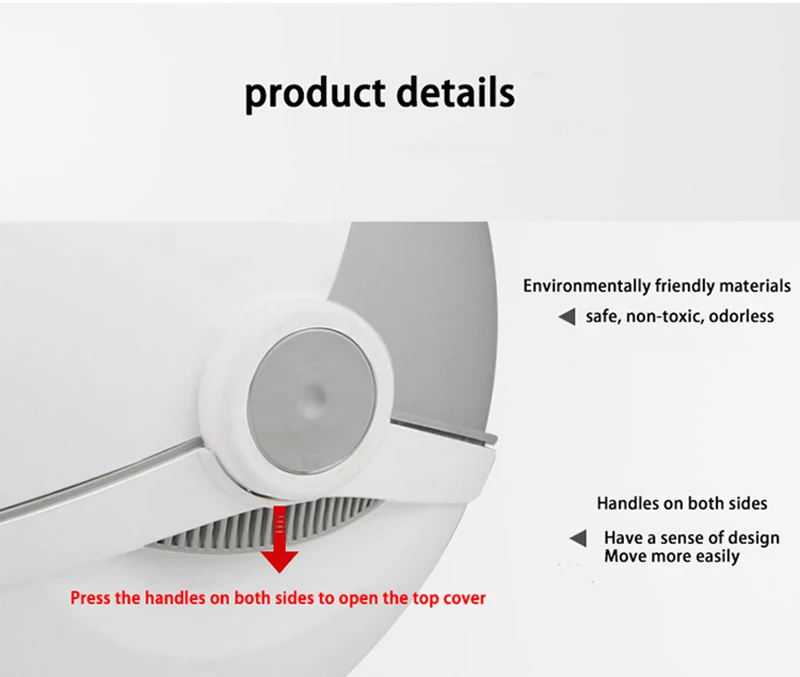 product details

Environmentally friendly materials

safe, non-toxic, odorless

Handles on both sides

Have a sense of design
Move more easily

Press the handles on both sides to open the top cover